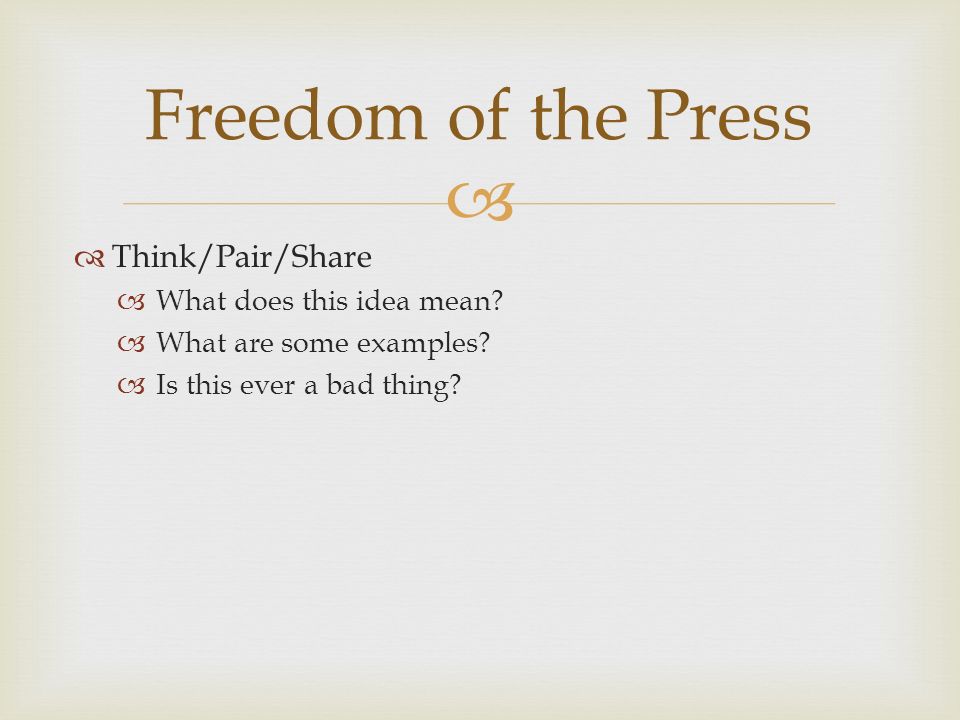 Freedom of the Press

Think/Pair/Share
What does this idea mean?
What are some examples?
Is this ever a bad thing?